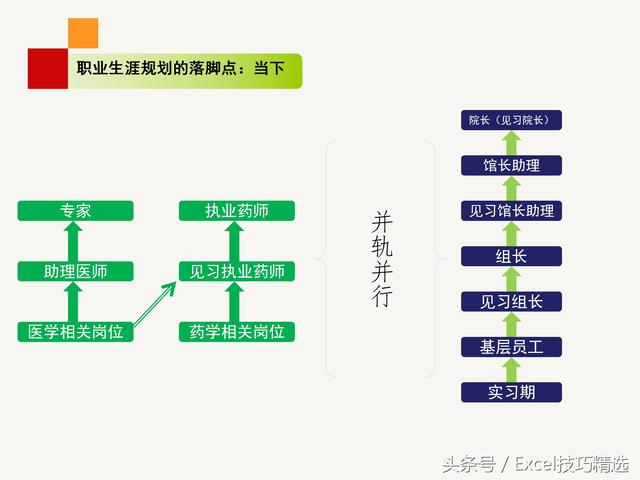 职业生涯规划的落脚点：当下

专家

助理医师

医学相关岗位

执业药师

见习执业药师

药学相关岗位

并轨并行

院长（见习院长）

馆长助理

见习馆长助理

组长

见习组长

基层员工

实习期

头条号 / Excel技巧精选